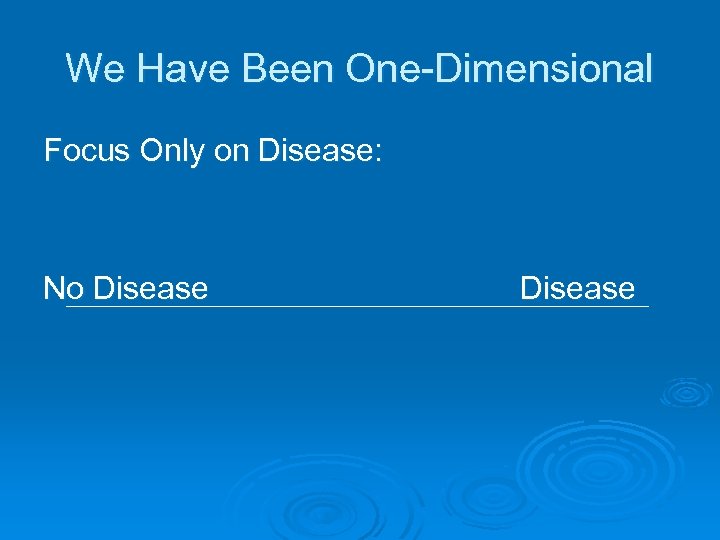 We Have Been One-Dimensional

Focus Only on Disease:

No Disease Disease